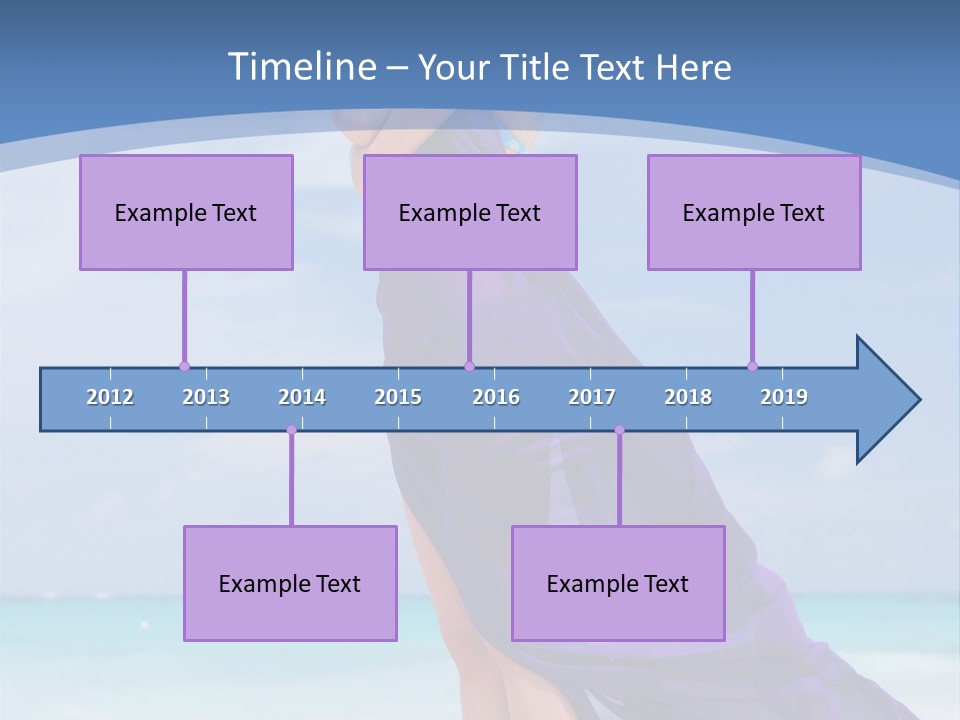 Timeline – Your Title Text Here

Example Text

Example Text

Example Text

2012 2013 2014 2015 2016 2017 2018 2019

Example Text

Example Text